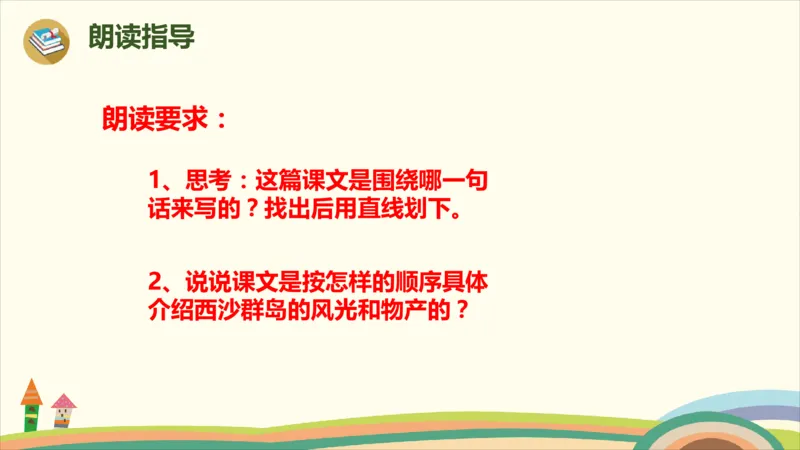 朗读指导

朗读要求：

1、思考：这篇课文是围绕哪一句话来写的？找出后用直线划下。

2、说说课文是按怎样的顺序具体介绍西沙群岛的风光和物产的？